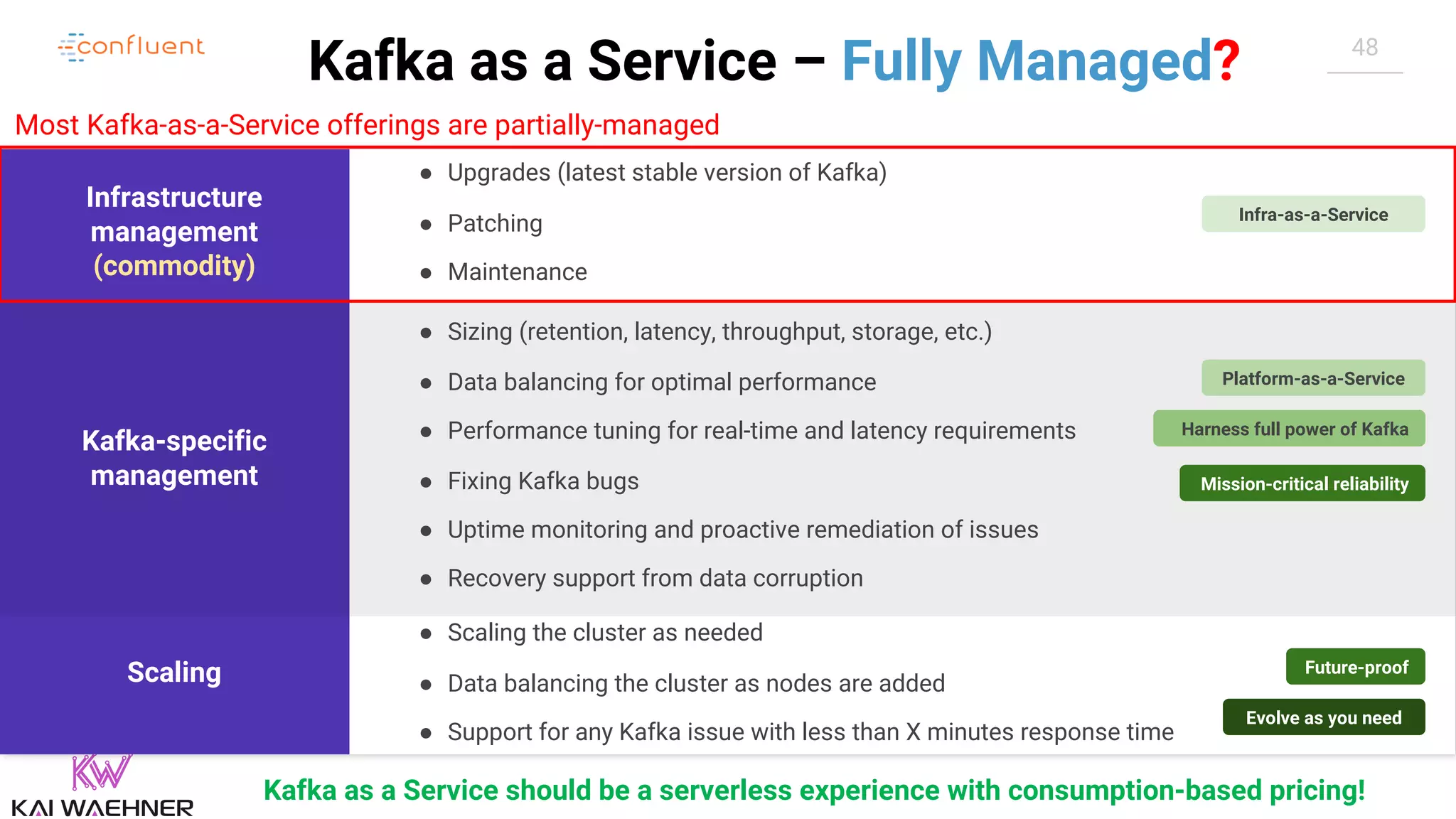 confluent

Kafka as a Service – Fully Managed?

48

Most Kafka-as-a-Service offerings are partially-managed

Infrastructure management (commodity)

- Upgrades (latest stable version of Kafka)
- Patching
- Maintenance

Infra-as-a-Service

Kafka-specific management

- Sizing (retention, latency, throughput, storage, etc.)
- Data balancing for optimal performance
- Performance tuning for real-time and latency requirements
- Fixing Kafka bugs
- Uptime monitoring and proactive remediation of issues
- Recovery support from data corruption

Platform-as-a-Service

Harness full power of Kafka

Mission-critical reliability

Scaling

- Scaling the cluster as needed
- Data balancing the cluster as nodes are added
- Support for any Kafka issue with less than X minutes response time

Future-proof

Evolve as you need

KW
KAI WAEHNER

Kafka as a Service should be a serverless experience with consumption-based pricing!